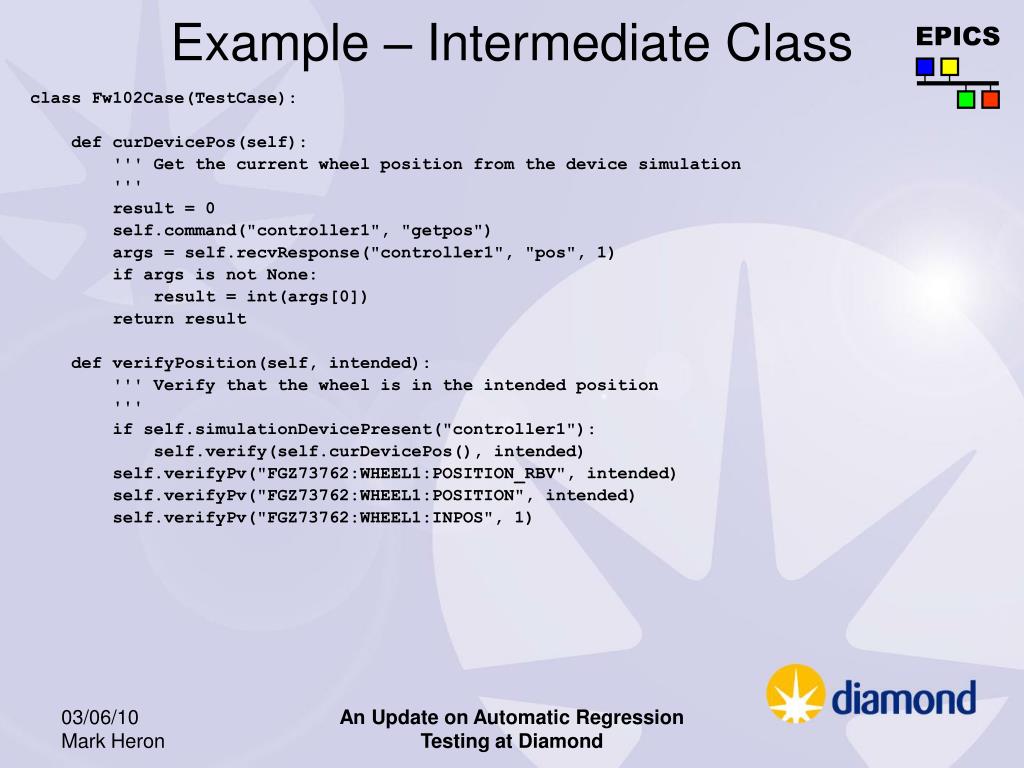 Example – Intermediate Class

EPICS

class Fw102Case(TestCase):

    def curDevicePos(self):
        ''' Get the current wheel position from the device simulation
        '''
        result = 0
        self.command("controller1", "getpos")
        args = self.recvResponse("controller1", "pos", 1)
        if args is not None:
            result = int(args[0])
        return result

    def verifyPosition(self, intended):
        ''' Verify that the wheel is in the intended position
        '''
        if self.simulationDevicePresent("controller1"):
            self.verify(self.curDevicePos(), intended)
        self.verifyPv("FGZ73762:WHEEL1:POSITION_RBV", intended)
        self.verifyPv("FGZ73762:WHEEL1:POSITION", intended)
        self.verifyPv("FGZ73762:WHEEL1:INPOS", 1)

03/06/10
Mark Heron

An Update on Automatic Regression Testing at Diamond

diamond